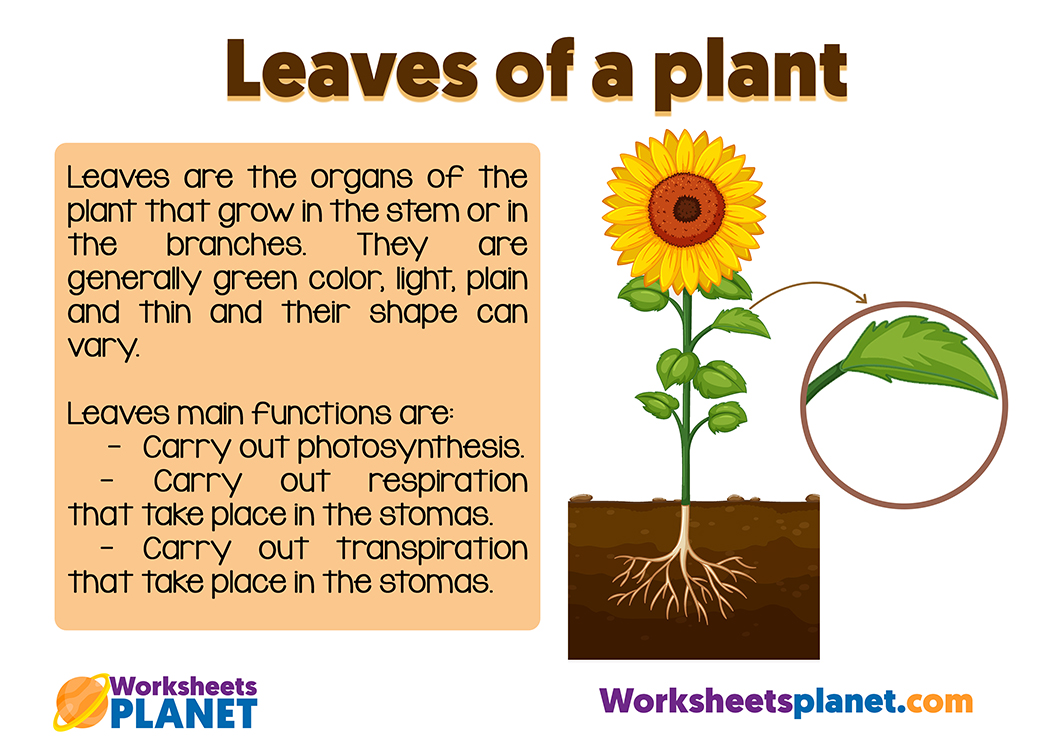 Leaves of a plant

Leaves are the organs of the plant that grow in the stem or in the branches. They are generally green color, light, plain and thin and their shape can vary.

Leaves main functions are:
- Carry out photosynthesis.
- Carry out respiration that take place in the stomas.
- Carry out transpiration that take place in the stomas.

Worksheets PLANET

Worksheetsplanet.com